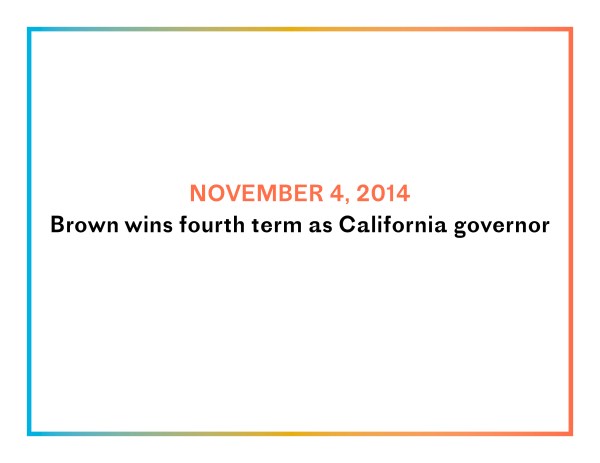 NOVEMBER 4, 2014
Brown wins fourth term as California governor